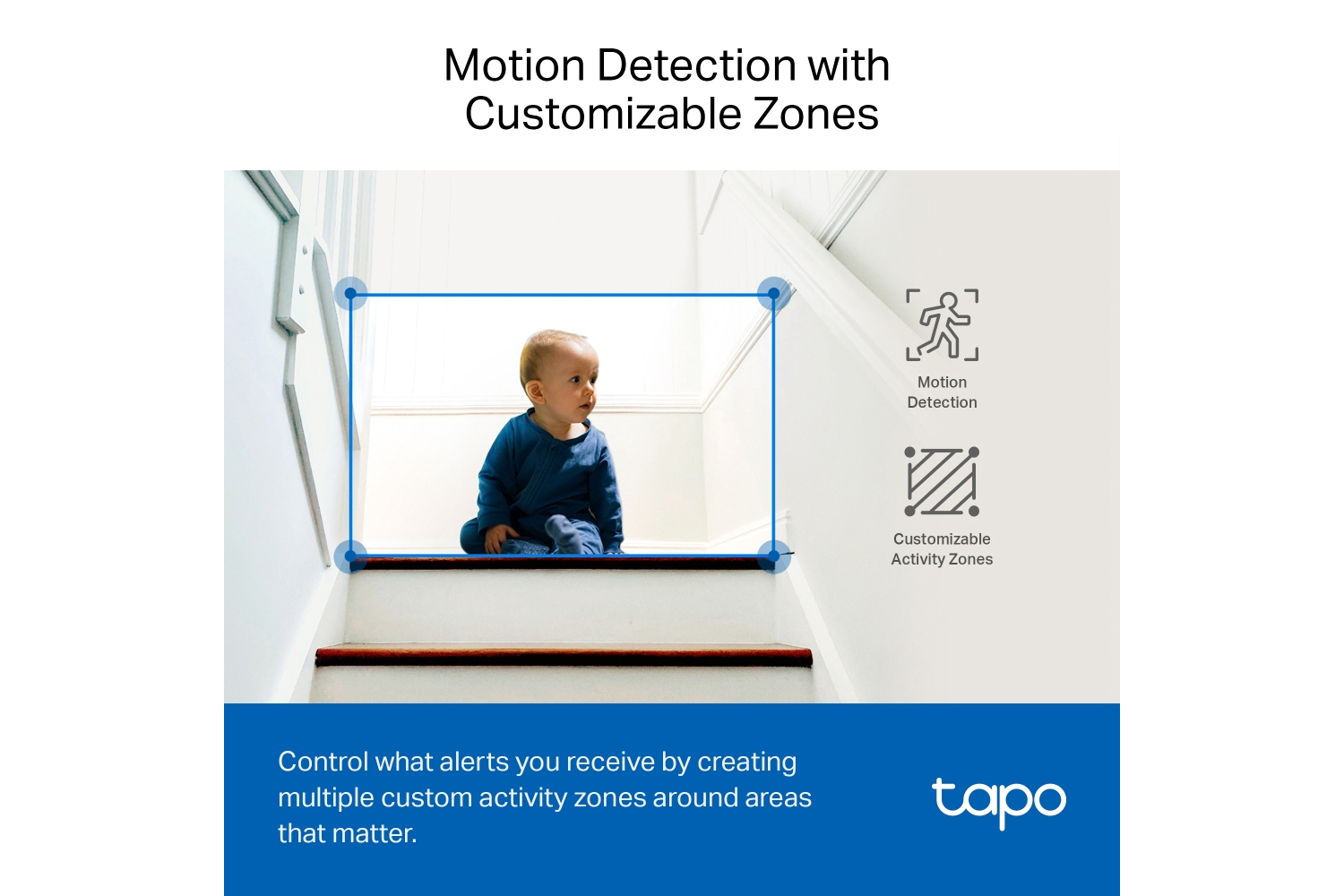 Motion Detection with Customizable Zones

Motion Detection

Customizable Activity Zones

Control what alerts you receive by creating multiple custom activity zones around areas that matter.

tapo